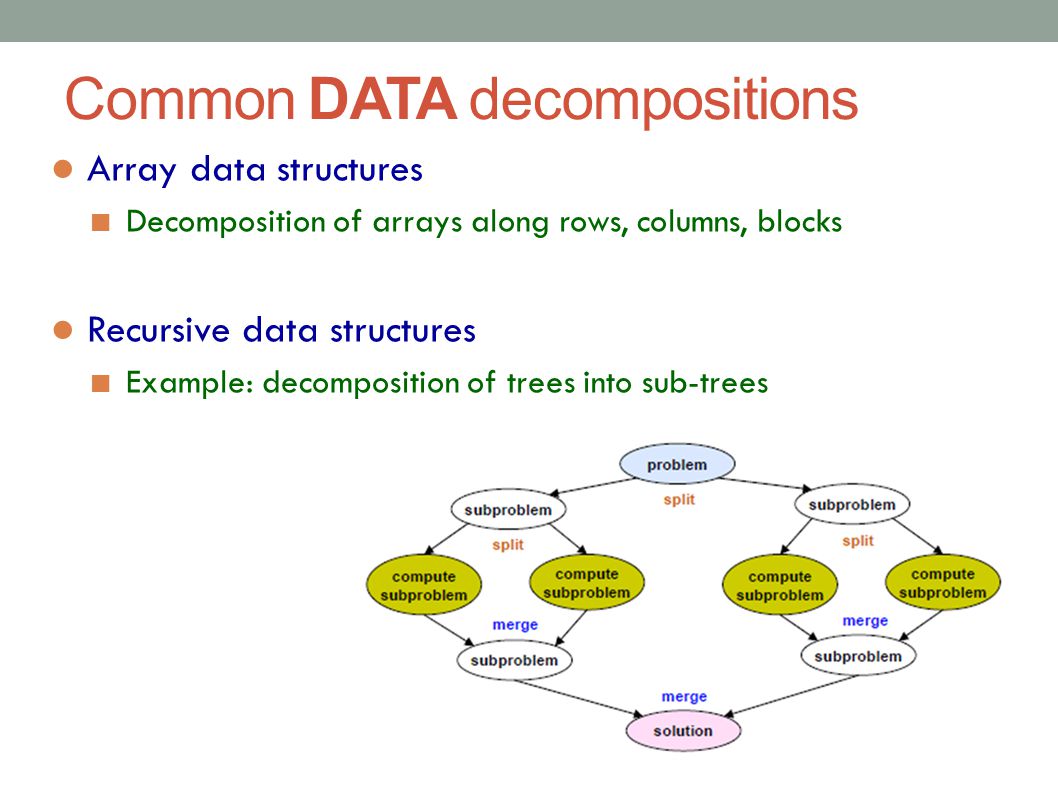 Common DATA decompositions

Array data structures

Decomposition of arrays along rows, columns, blocks

Recursive data structures

Example: decomposition of trees into sub-trees

problem
split
subproblem
subproblem
split
split
compute subproblem
compute subproblem
compute subproblem
compute subproblem
merge
merge
subproblem
subproblem
merge
solution